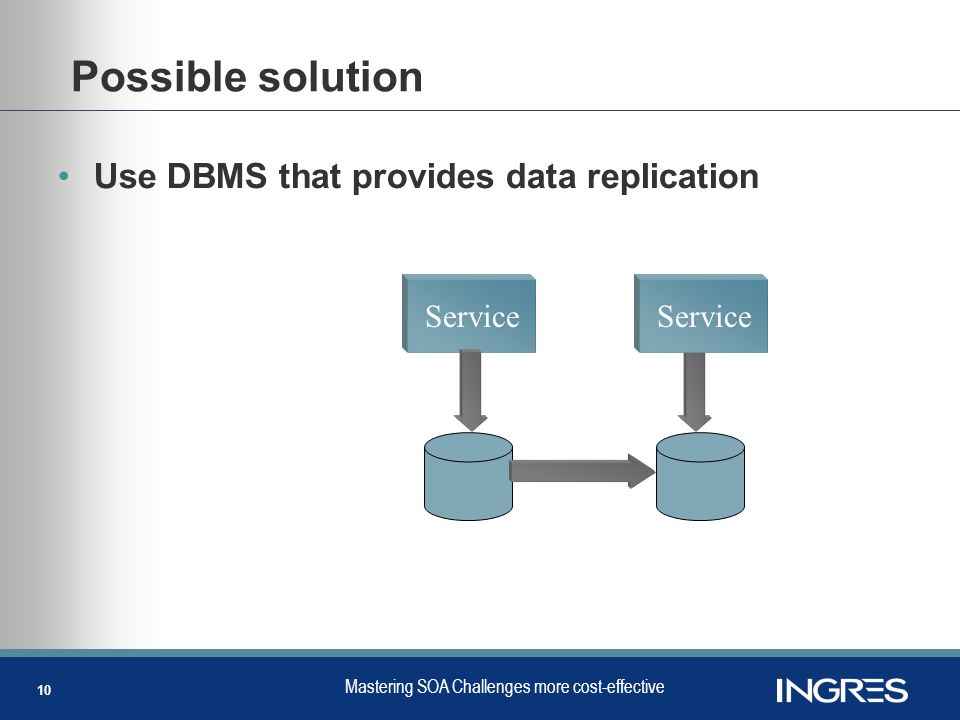 Possible solution

• Use DBMS that provides data replication

Service

Service

10

Mastering SOA Challenges more cost-effective

INGRES